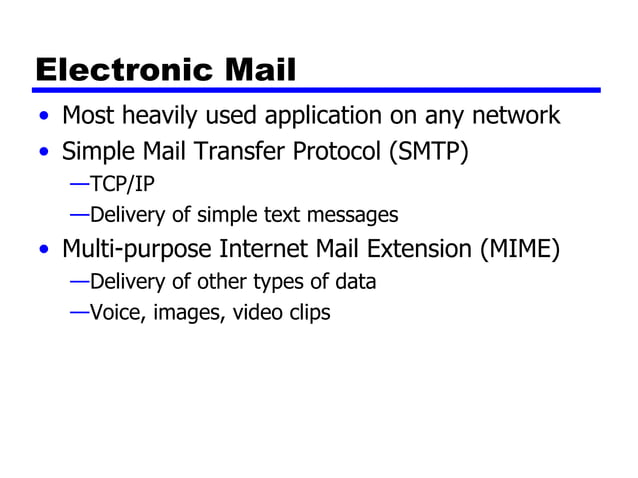 Electronic Mail

• Most heavily used application on any network
• Simple Mail Transfer Protocol (SMTP)
—TCP/IP
—Delivery of simple text messages
• Multi-purpose Internet Mail Extension (MIME)
—Delivery of other types of data
—Voice, images, video clips